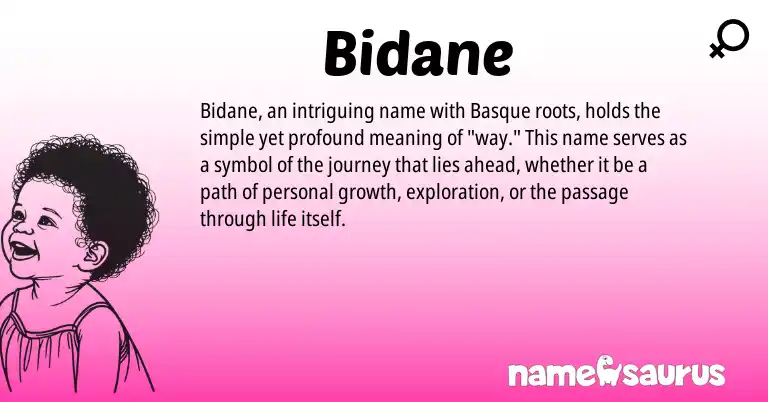 Bidane

Bidane, an intriguing name with Basque roots, holds the simple yet profound meaning of "way." This name serves as a symbol of the journey that lies ahead, whether it be a path of personal growth, exploration, or the passage through life itself.

namesaurus